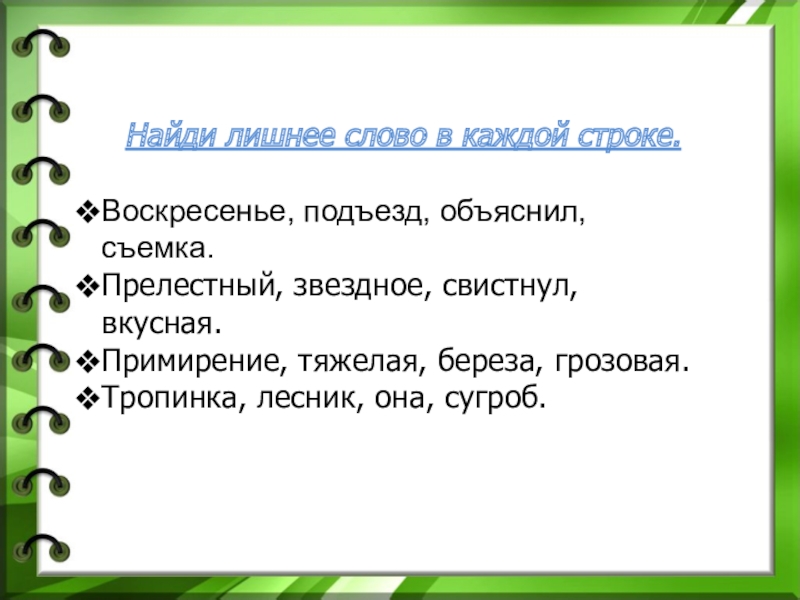 Найди лишнее слово в каждой строке.

❖Воскресенье, подъезд, объяснил, съемка.
❖Прелестный, звездное, свистнул, вкусная.
❖Примирение, тяжелая, береза, грозовая.
❖Тропинка, лесник, она, сугроб.